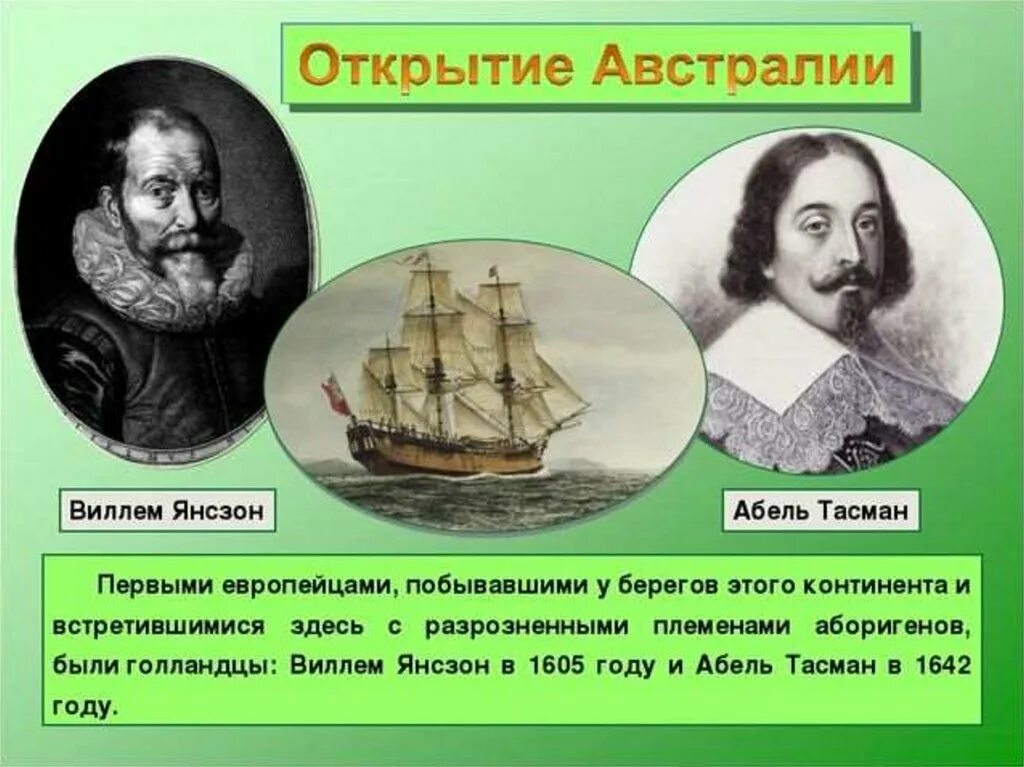 Открытие Австралии

Виллем Янсзон

Абель Тасман

Первыми европейцами, побывавшими у берегов этого континента и встретившимися здесь с разрозненными племенами аборигенов, были голландцы: Виллем Янсзон в 1605 году и Абель Тасман в 1642 году.